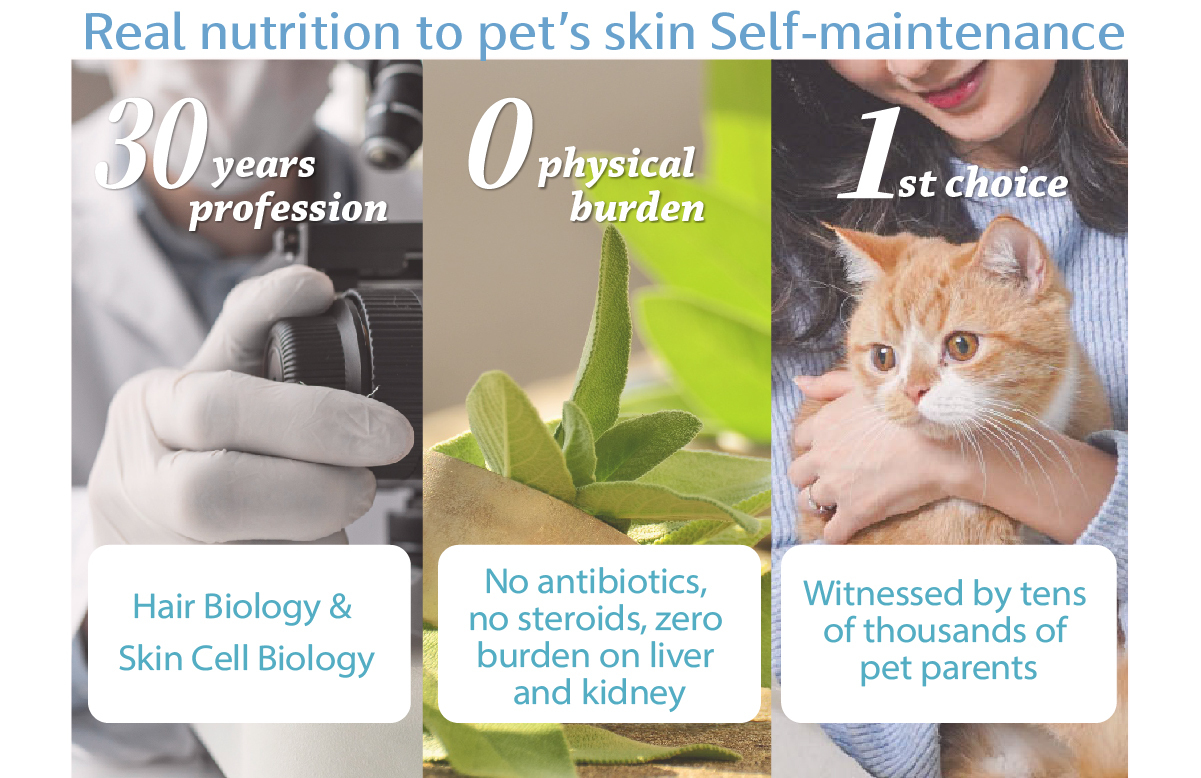 Real nutrition to pet's skin Self-maintenance

30 years profession

Hair Biology & Skin Cell Biology

0 physical burden

No antibiotics, no steroids, zero burden on liver and kidney

1st choice

Witnessed by tens of thousands of pet parents